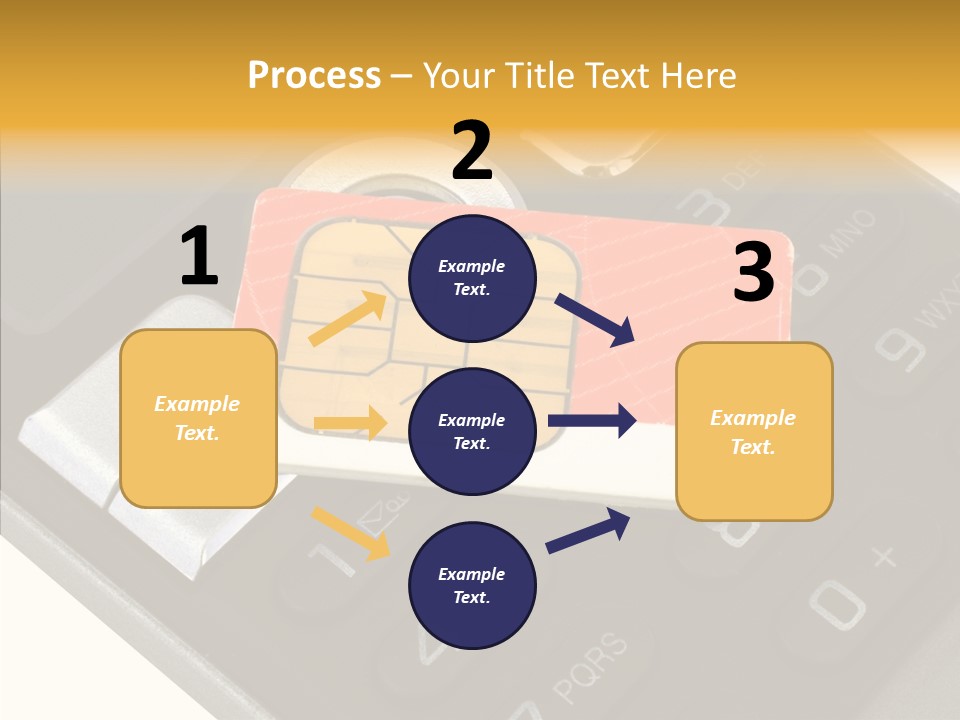 Process – Your Title Text Here

1

Example Text.

2

Example Text.

Example Text.

Example Text.

3

Example Text.